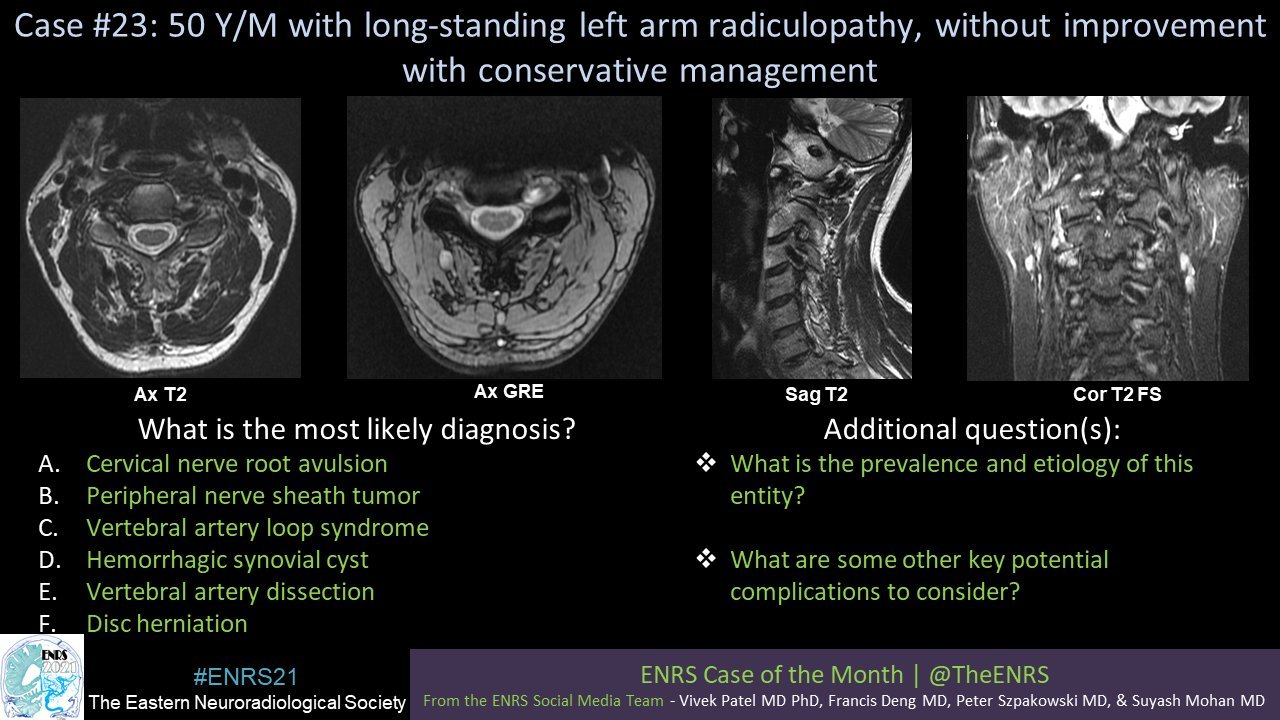 Case #23: 50 Y/M with long-standing left arm radiculopathy, without improvement with conservative management

Ax T2

Ax GRE

Sag T2

Cor T2 FS

What is the most likely diagnosis?

A. Cervical nerve root avulsion
B. Peripheral nerve sheath tumor
C. Vertebral artery loop syndrome
D. Hemorrhagic synovial cyst
E. Vertebral artery dissection
F. Disc herniation

Additional question(s):

❖ What is the prevalence and etiology of this entity?

❖ What are some other key potential complications to consider?

ENRS 2021

#ENRS21
The Eastern Neuroradiological Society

ENRS Case of the Month | @TheENRS
From the ENRS Social Media Team - Vivek Patel MD PhD, Francis Deng MD, Peter Szpakowski MD, & Suyash Mohan MD